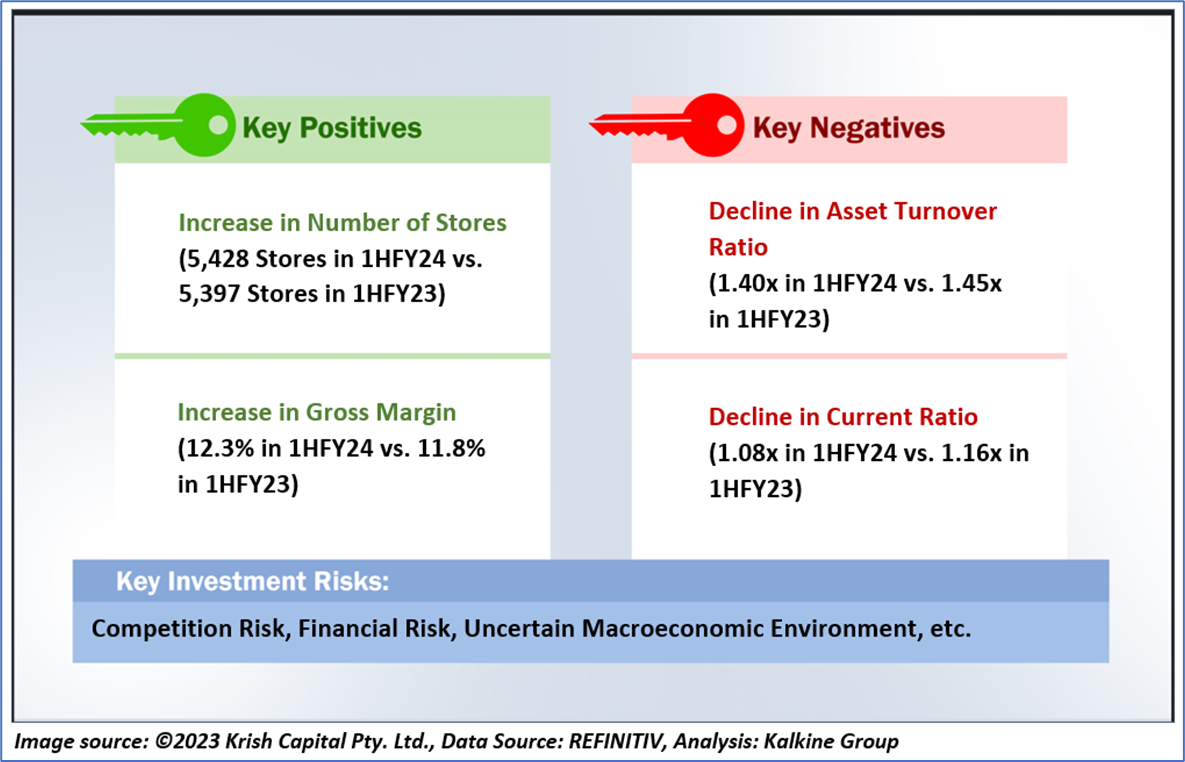 Key Positives

Increase in Number of Stores
(5,428 Stores in 1HFY24 vs. 5,397 Stores in 1HFY23)

Increase in Gross Margin
(12.3% in 1HFY24 vs. 11.8% in 1HFY23)

Key Negatives

Decline in Asset Turnover Ratio
(1.40x in 1HFY24 vs. 1.45x in 1HFY23)

Decline in Current Ratio
(1.08x in 1HFY24 vs. 1.16x in 1HFY23)

Key Investment Risks:

Competition Risk, Financial Risk, Uncertain Macroeconomic Environment, etc.

Image source: ©2023 Krish Capital Pty. Ltd., Data Source: REFINITIV, Analysis: Kalkine Group